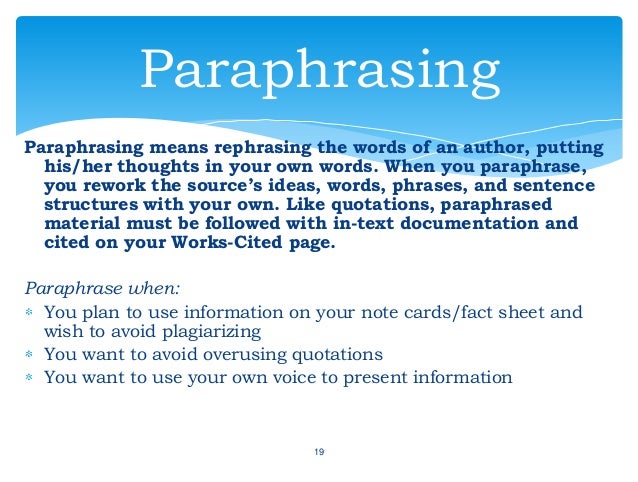 Paraphrasing

Paraphrasing means rephrasing the words of an author, putting his/her thoughts in your own words. When you paraphrase, you rework the source's ideas, words, phrases, and sentence structures with your own. Like quotations, paraphrased material must be followed with in-text documentation and cited on your Works-Cited page.

Paraphrase when:

* You plan to use information on your note cards/fact sheet and wish to avoid plagiarizing
* You want to avoid overusing quotations
* You want to use your own voice to present information

19